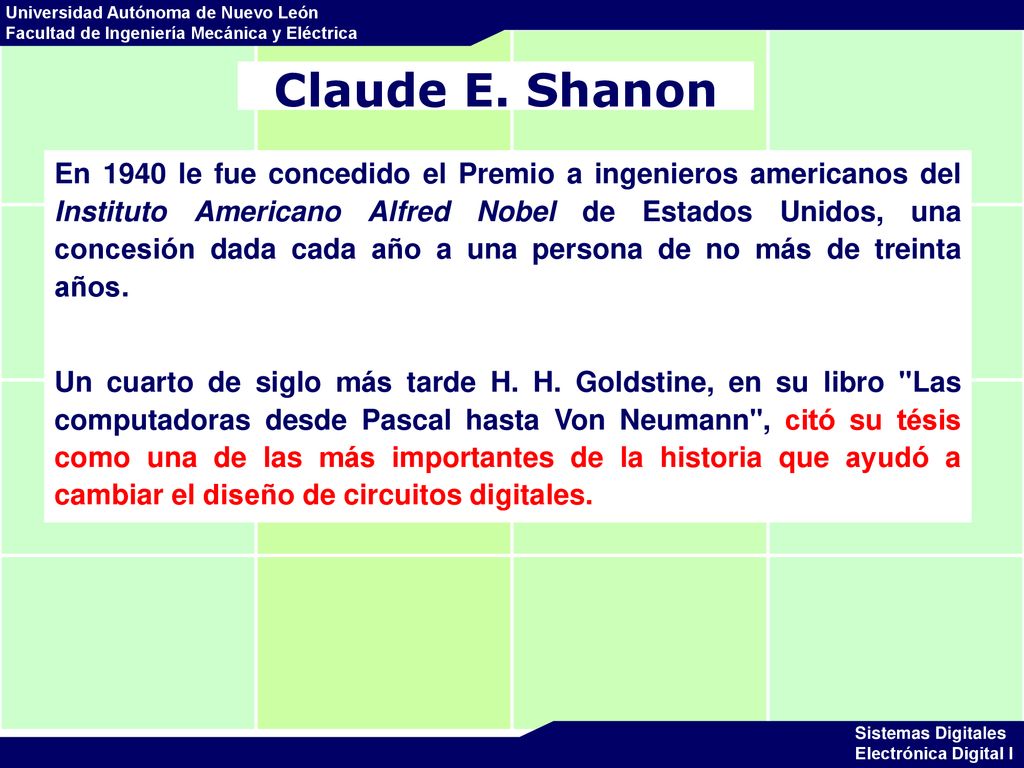 Universidad Autónoma de Nuevo León
Facultad de Ingeniería Mecánica y Eléctrica

Claude E. Shanon

En 1940 le fue concedido el Premio a ingenieros americanos del Instituto Americano Alfred Nobel de Estados Unidos, una concesión dada cada año a una persona de no más de treinta años.

Un cuarto de siglo más tarde H. H. Goldstine, en su libro "Las computadoras desde Pascal hasta Von Neumann", citó su tésis como una de las más importantes de la historia que ayudó a cambiar el diseño de circuitos digitales.

Sistemas Digitales
Electrónica Digital I